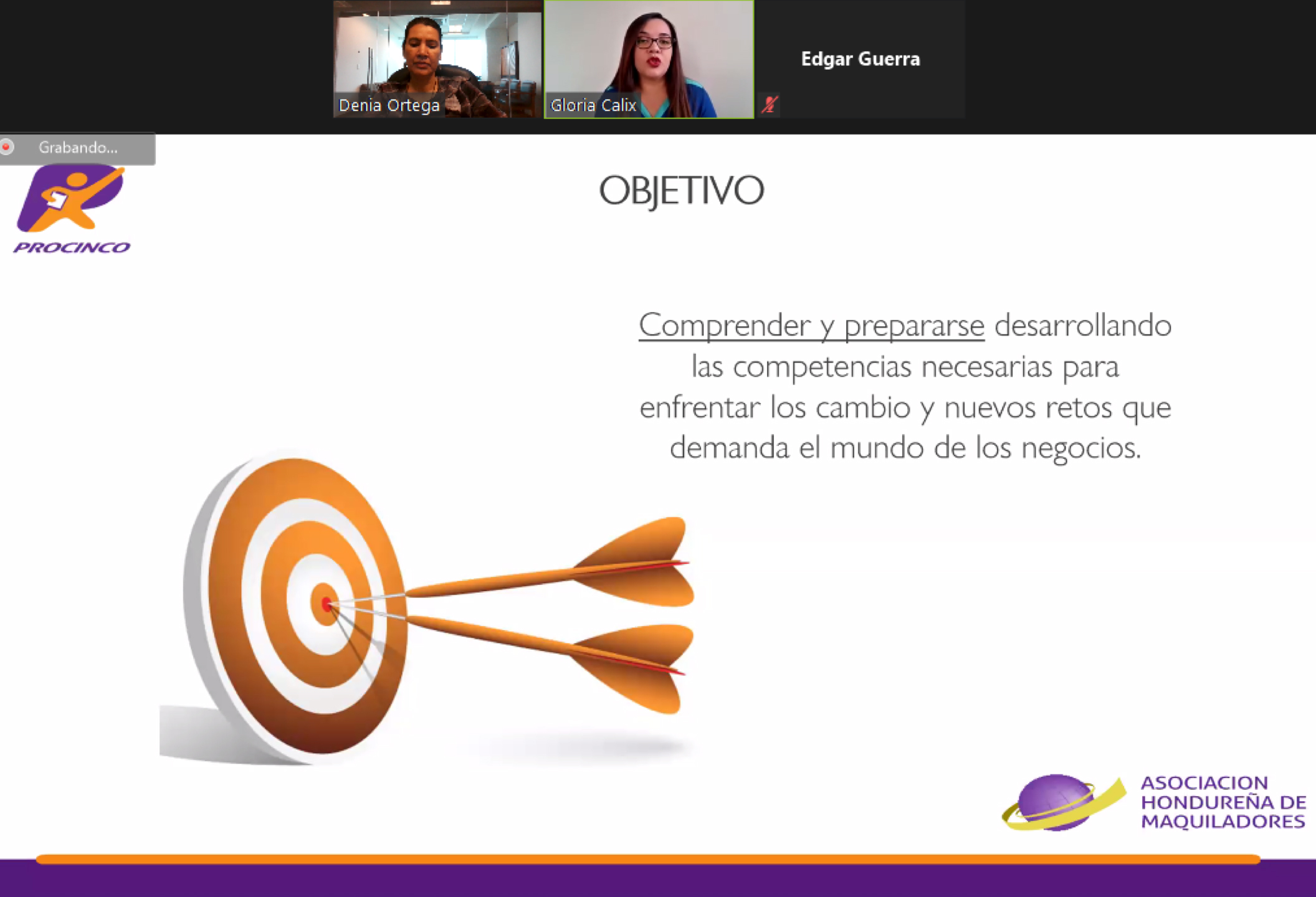 Denia Ortega

Gloria Calix

Edgar Guerra

Grabando...

PROCINCO

OBJETIVO

Comprender y prepararse desarrollando las competencias necesarias para enfrentar los cambio y nuevos retos que demanda el mundo de los negocios.

ASOCIACION HONDUREÑA DE MAQUILADORES